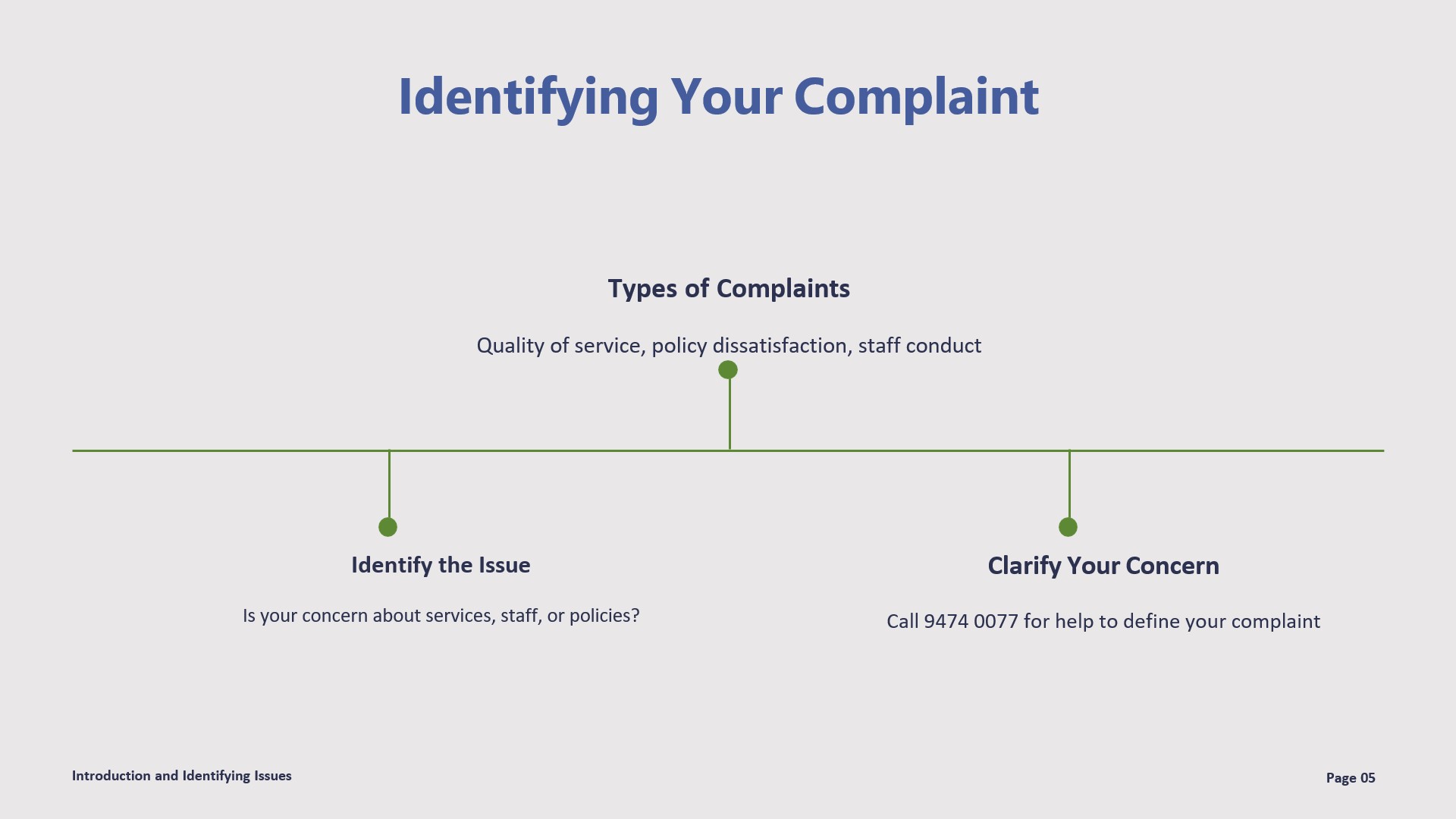 Identifying Your Complaint

Types of Complaints

Quality of service, policy dissatisfaction, staff conduct

Identify the Issue

Is your concern about services, staff, or policies?

Clarify Your Concern

Call 9474 0077 for help to define your complaint

Introduction and Identifying Issues

Page 05